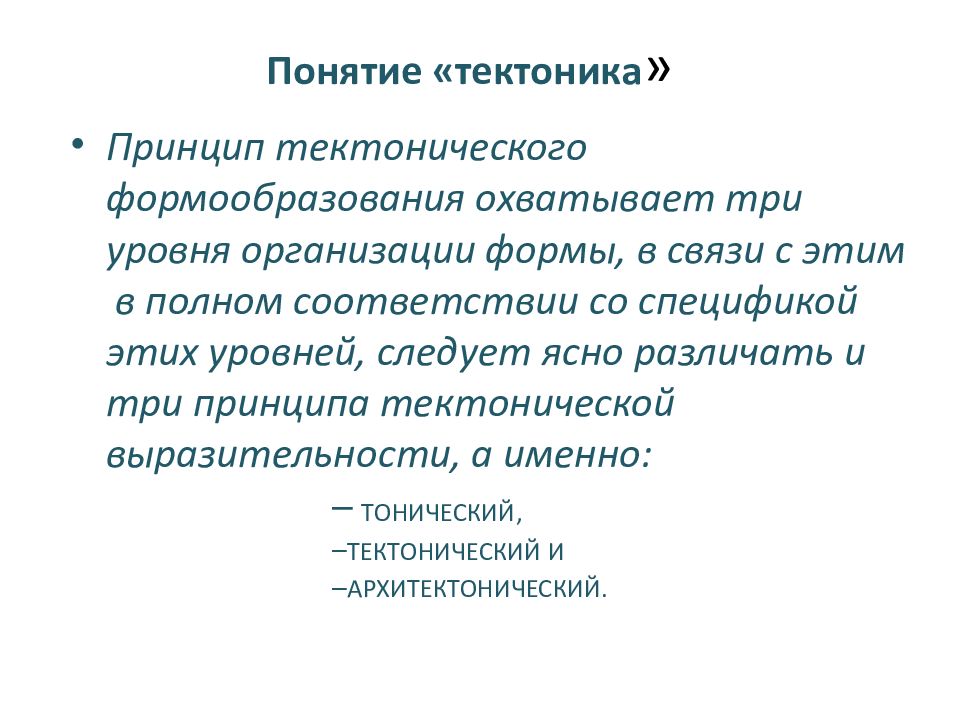 Понятие «тектоника»

• Принцип тектонического формообразования охватывает три уровня организации формы, в связи с этим в полном соответствии со спецификой этих уровней, следует ясно различать и три принципа тектонической выразительности, а именно:

– ТОНИЧЕСКИЙ,
–ТЕКТОНИЧЕСКИЙ И
–АРХИТЕКТОНИЧЕСКИЙ.